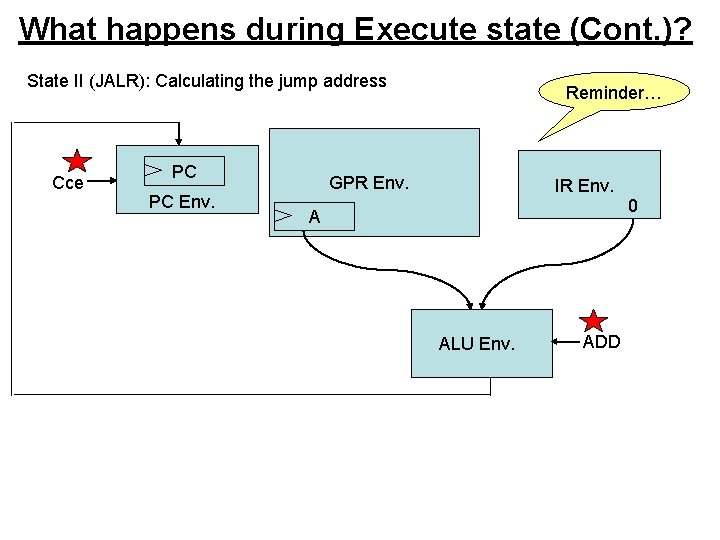 What happens during Execute state (Cont.)?

State II (JALR): Calculating the jump address

Reminder…

Cce

PC

PC Env.

GPR Env.

A

IR Env.

0

ALU Env.

ADD